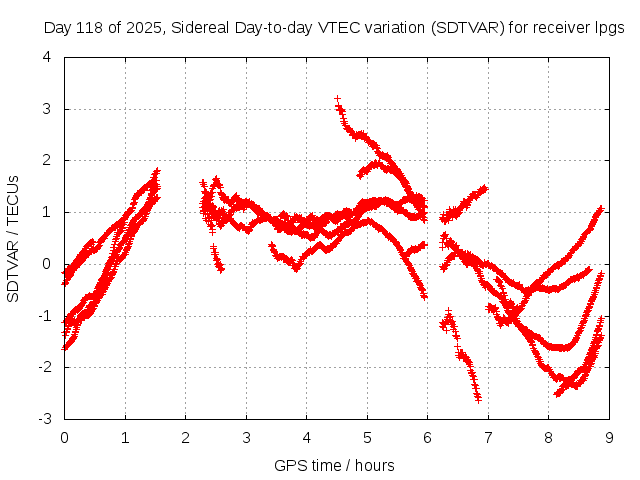 Day 118 of 2025, Sidereal Day-to-day VTEC variation (SDTVAR) for receiver lpgs

SDTVAR / TECUs

4
3
2
1
0
-1
-2
-3

0 1 2 3 4 5 6 7 8 9

GPS time / hours